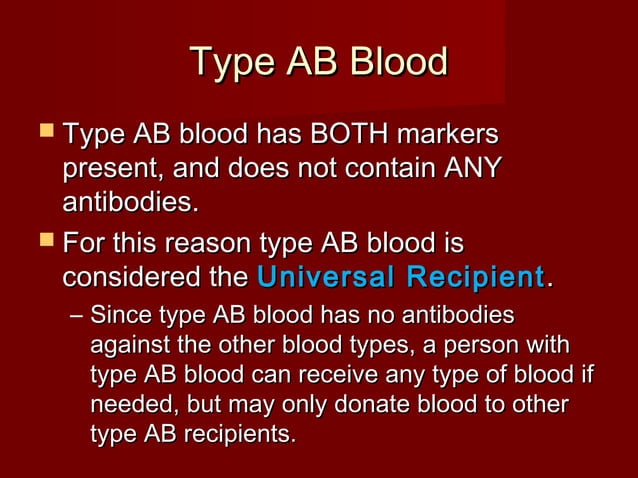 Type AB Blood

Type AB blood has BOTH markers present, and does not contain ANY antibodies.

For this reason type AB blood is considered the Universal Recipient.

– Since type AB blood has no antibodies against the other blood types, a person with type AB blood can receive any type of blood if needed, but may only donate blood to other type AB recipients.